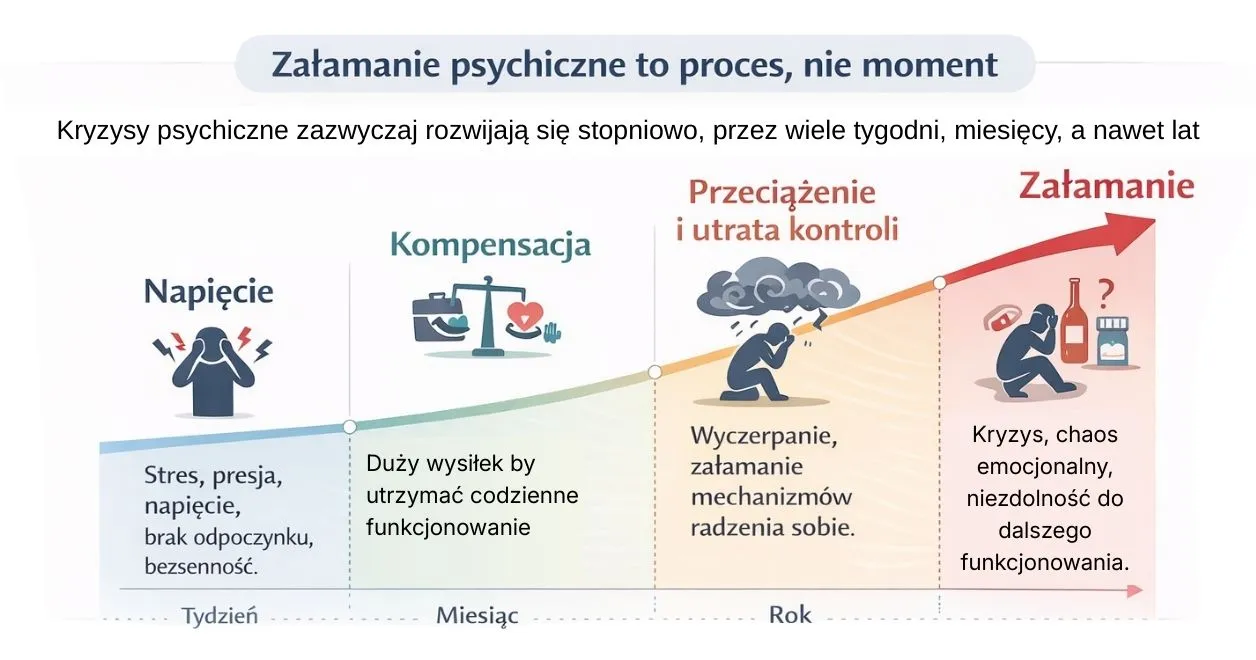 Załamanie psychiczne to proces, nie moment

Kryzysy psychiczne zazwyczaj rozwijają się stopniowo, przez wiele tygodni, miesięcy, a nawet lat

Napięcie

Stres, presja, napięcie, brak odpoczynku, bezsenność.

Kompensacja

Duży wysiłek by utrzymać codzienne funkcjonowanie

Przeciążenie i utrata kontroli

Wyczerpanie, załamanie mechanizmów radzenia sobie.

Załamanie

?

Kryzys, chaos emocjonalny, niezdolność do dalszego funkcjonowania.

Tydzień

Miesiąc

Rok